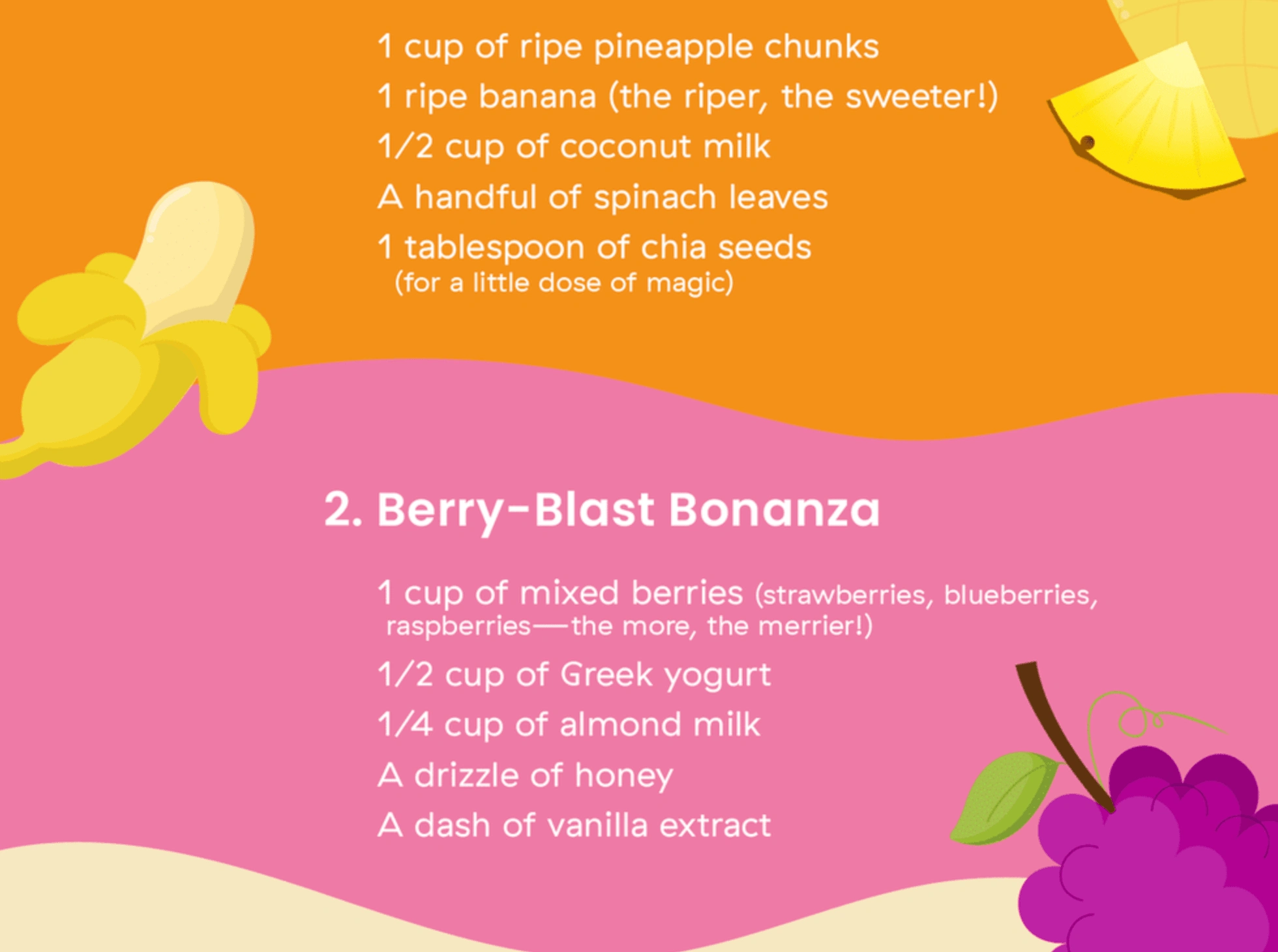 1 cup of ripe pineapple chunks

1 ripe banana (the riper, the sweeter!)

1/2 cup of coconut milk

A handful of spinach leaves

1 tablespoon of chia seeds (for a little dose of magic)

2. Berry-Blast Bonanza

1 cup of mixed berries (strawberries, blueberries, raspberries—the more, the merrier!)

1/2 cup of Greek yogurt

1/4 cup of almond milk

A drizzle of honey

A dash of vanilla extract